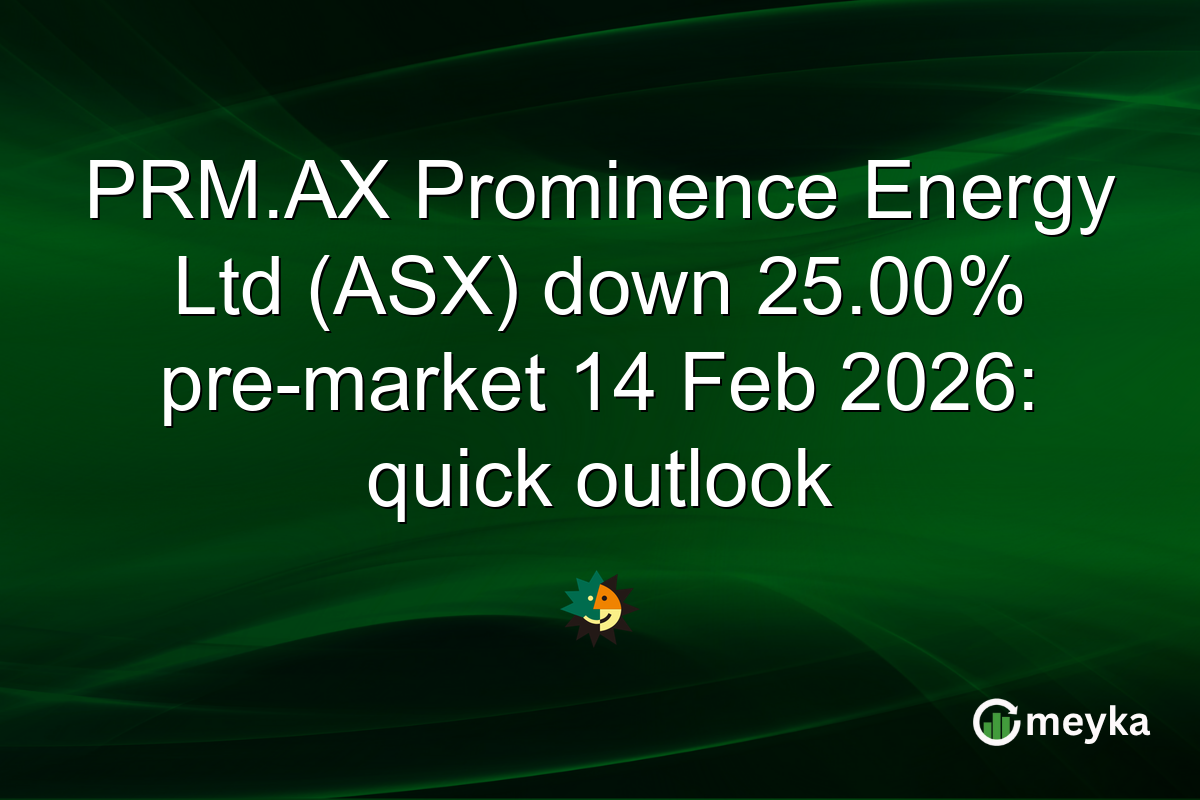 PRM.AX Prominence Energy Ltd (ASX) down 25.00% pre-market 14 Feb 2026: quick outlook

meyka